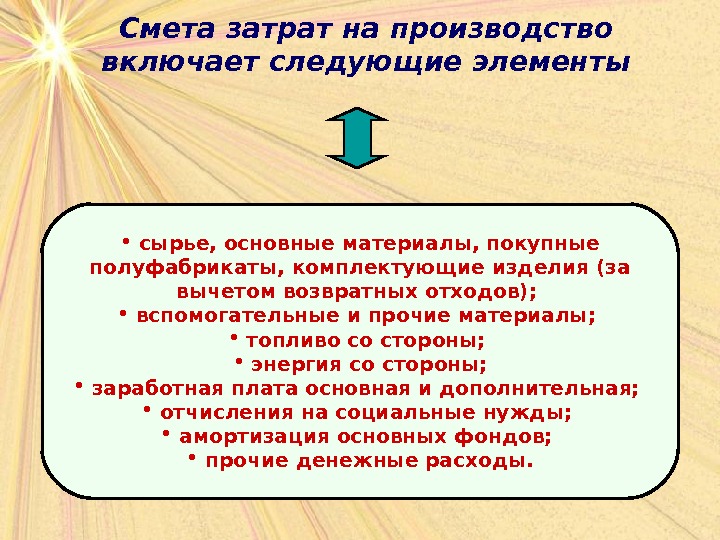 Смета затрат на производство включает следующие элементы

• сырье, основные материалы, покупные полуфабрикаты, комплектующие изделия (за вычетом возвратных отходов);
• вспомогательные и прочие материалы;
• топливо со стороны;
• энергия со стороны;
• заработная плата основная и дополнительная;
• отчисления на социальные нужды;
• амортизация основных фондов;
• прочие денежные расходы.